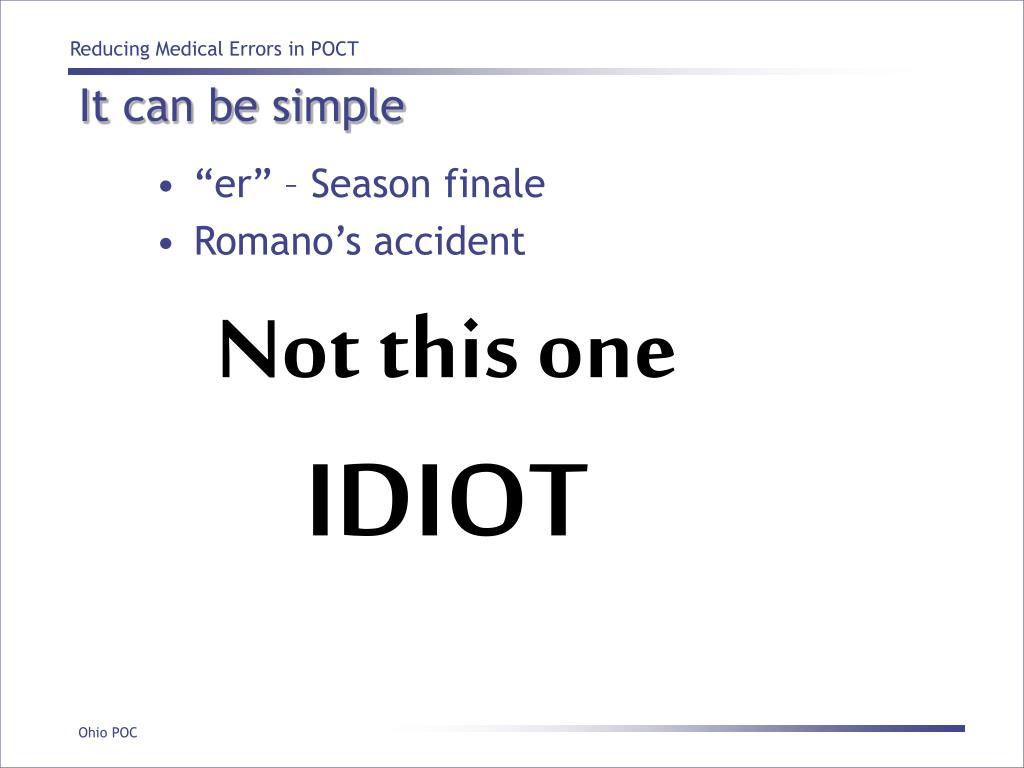 Reducing Medical Errors in POCT

It can be simple

• “er” – Season finale
• Romano’s accident

Not this one

IDIOT

Ohio POC